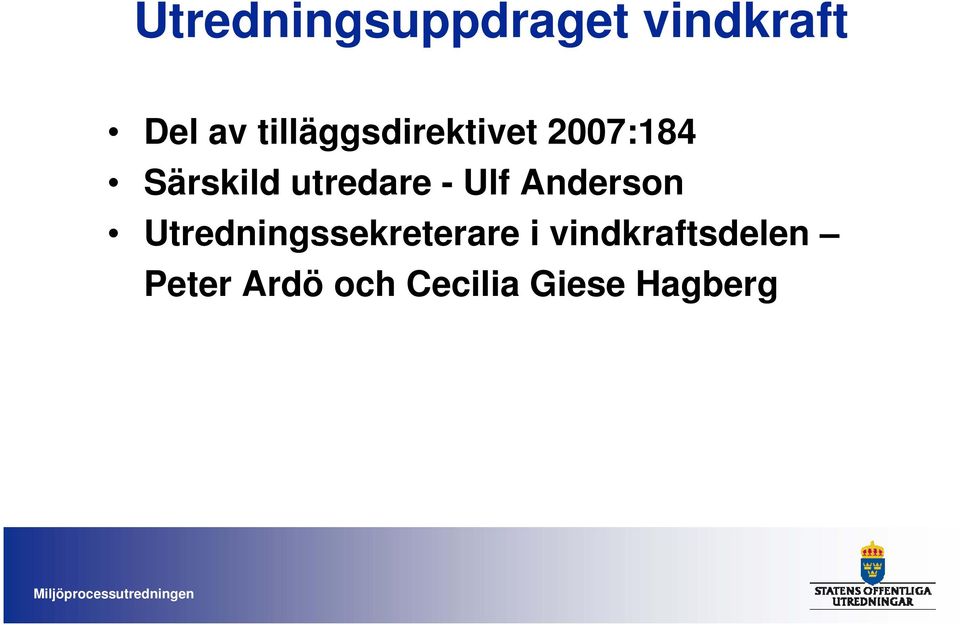 Utredningsuppdraget vindkraft

• Del av tilläggsdirektivet 2007:184
• Särskild utredare - Ulf Anderson
• Utredningssekreterare i vindkraftsdelen – Peter Ardö och Cecilia Giese Hagberg

Miljöprocessutredningen

STATENS OFFENTLIGA UTREDNINGAR